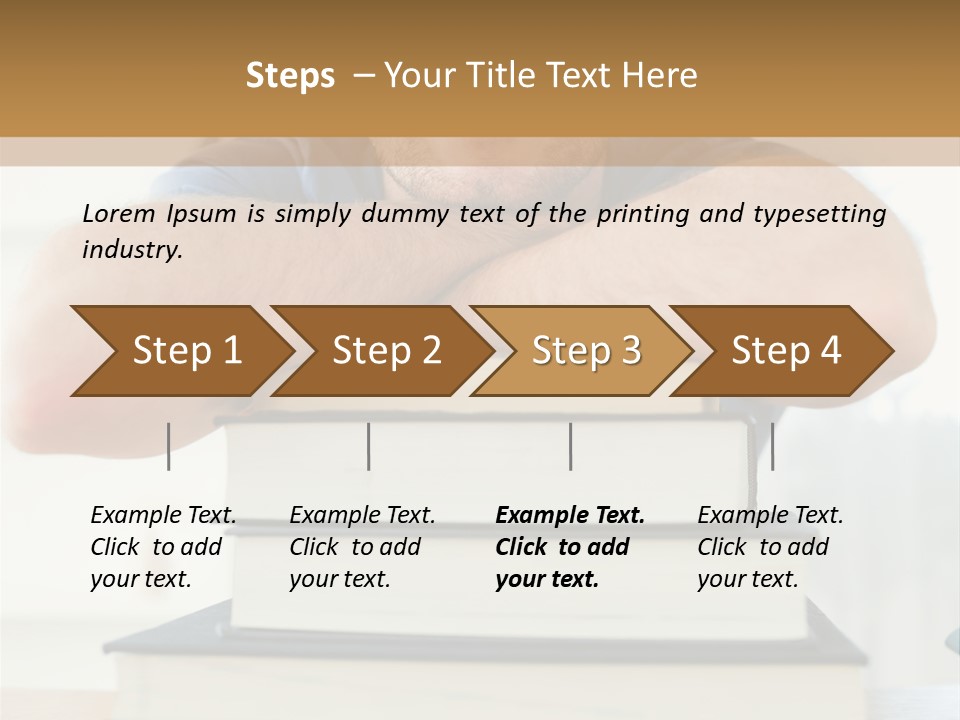 Steps – Your Title Text Here

Lorem Ipsum is simply dummy text of the printing and typesetting industry.

Step 1

Step 2

Step 3

Step 4

Example Text. Click to add your text.

Example Text. Click to add your text.

Example Text. Click to add your text.

Example Text. Click to add your text.